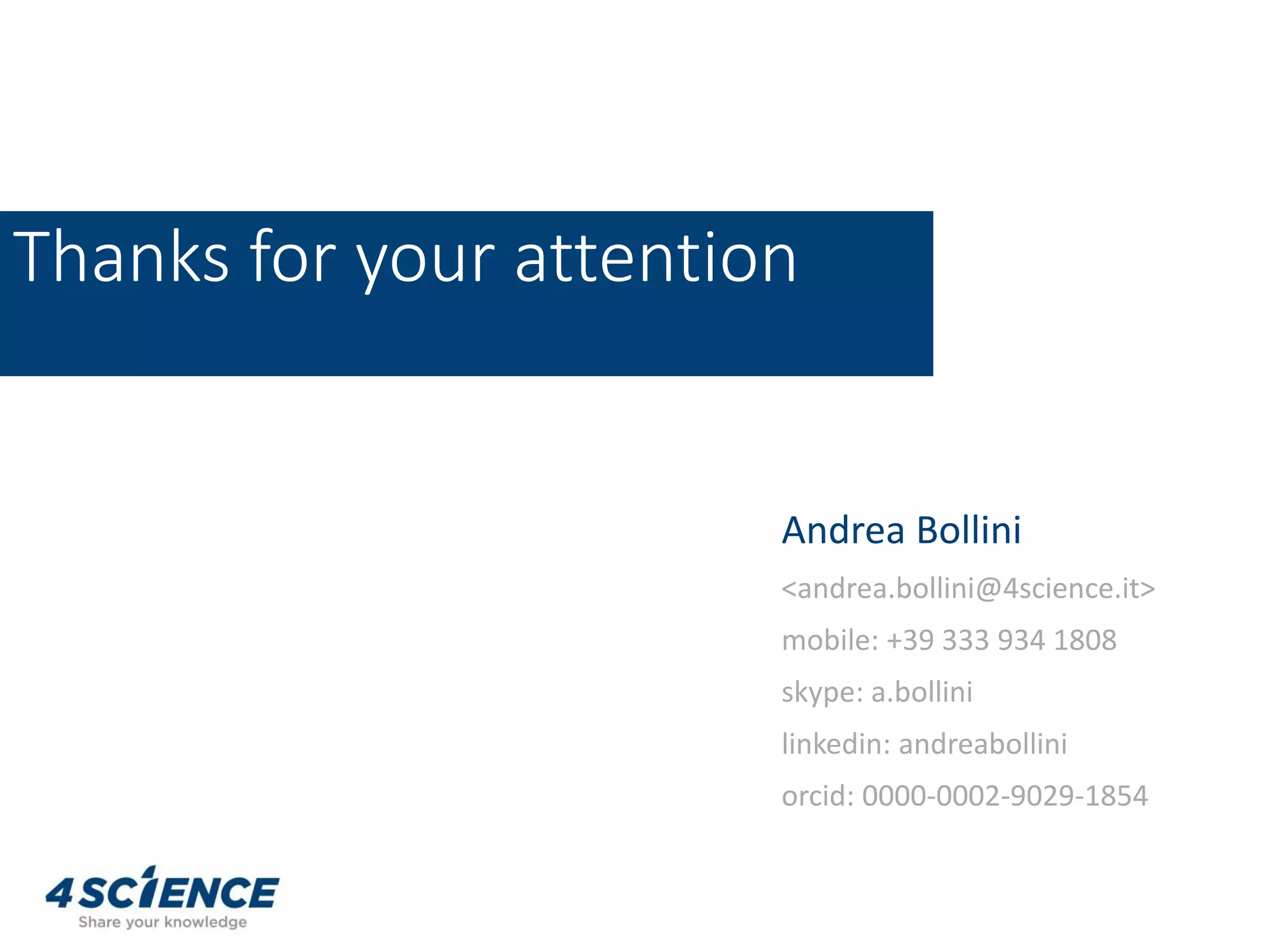 Thanks for your attention

Andrea Bollini

<andrea.bollini@4science.it>

mobile: +39 333 934 1808

skype: a.bollini

linkedin: andreabollini

orcid: 0000-0002-9029-1854

4SCIENCE
Share your knowledge